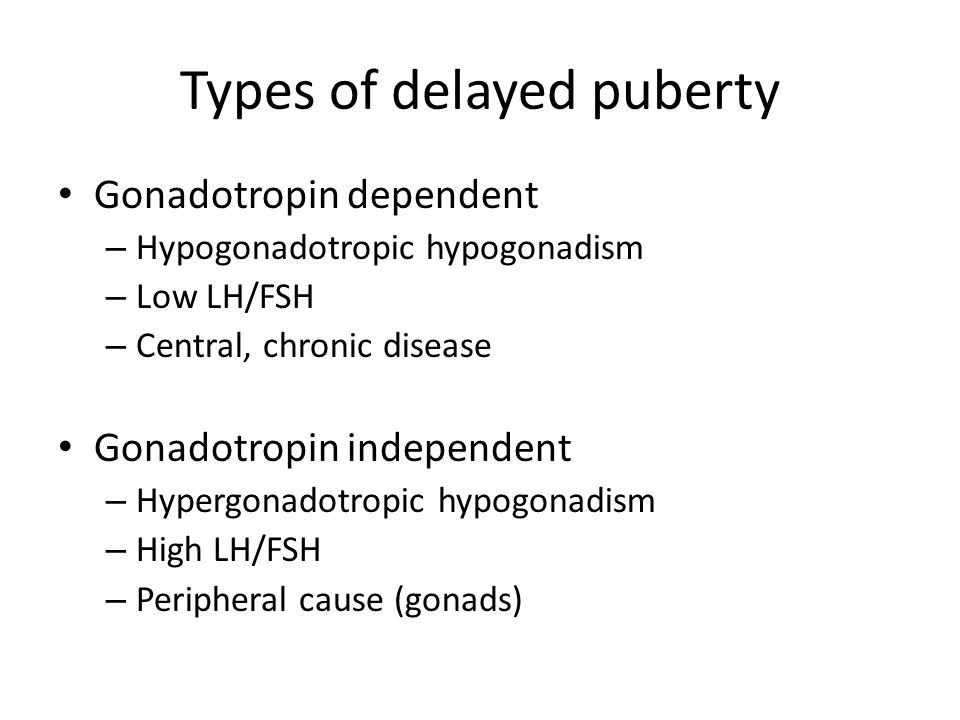 Types of delayed puberty

• Gonadotropin dependent
– Hypogonadotropic hypogonadism
– Low LH/FSH
– Central, chronic disease

• Gonadotropin independent
– Hypergonadotropic hypogonadism
– High LH/FSH
– Peripheral cause (gonads)